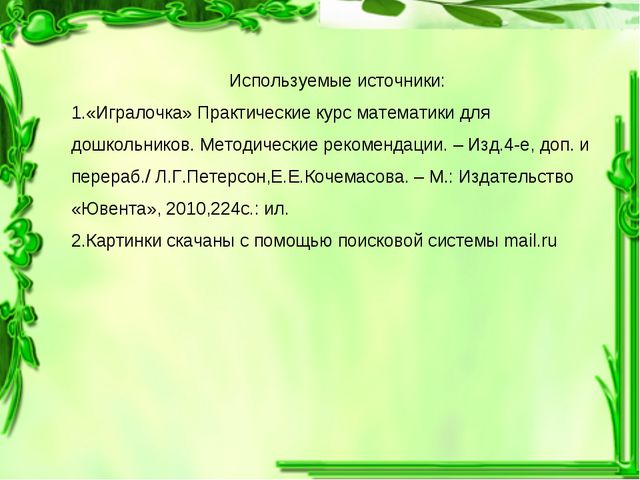 Используемые источники:

1.«Игралочка» Практические курс математики для дошкольников. Методические рекомендации. – Изд.4-е, доп. и перераб./ Л.Г.Петерсон,Е.Е.Кочемасова. – М.: Издательство «Ювента», 2010,224с.: ил.

2.Картинки скачаны с помощью поисковой системы mail.ru